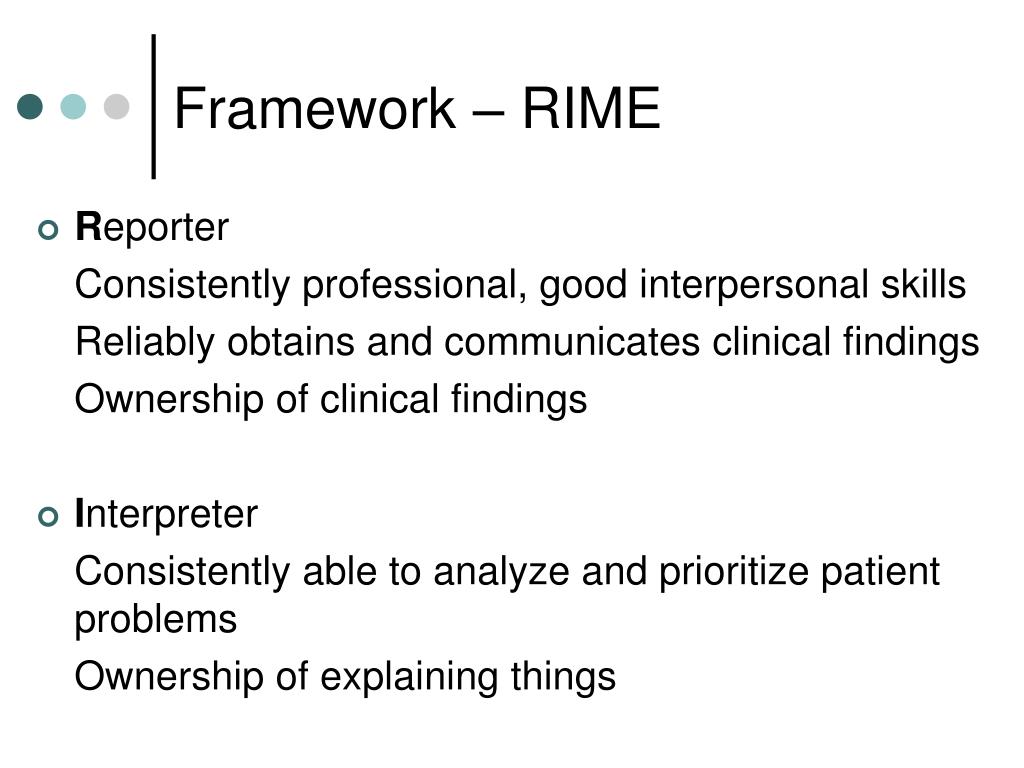 Framework – RIME

Reporter

Consistently professional, good interpersonal skills

Reliably obtains and communicates clinical findings

Ownership of clinical findings

Interpreter

Consistently able to analyze and prioritize patient problems

Ownership of explaining things